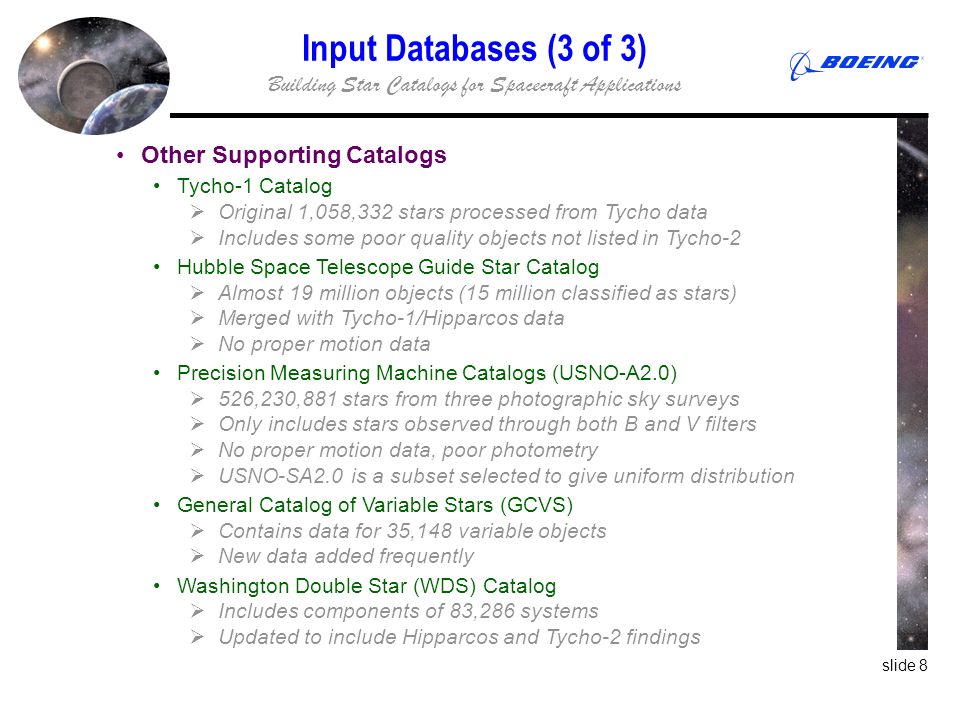 Input Databases (3 of 3)
Building Star Catalogs for Spacecraft Applications

BOEING

• Other Supporting Catalogs
• Tycho-1 Catalog
➢ Original 1,058,332 stars processed from Tycho data
➢ Includes some poor quality objects not listed in Tycho-2
• Hubble Space Telescope Guide Star Catalog
➢ Almost 19 million objects (15 million classified as stars)
➢ Merged with Tycho-1/Hipparcos data
➢ No proper motion data
• Precision Measuring Machine Catalogs (USNO-A2.0)
➢ 526,230,881 stars from three photographic sky surveys
➢ Only includes stars observed through both B and V filters
➢ No proper motion data, poor photometry
➢ USNO-SA2.0 is a subset selected to give uniform distribution
• General Catalog of Variable Stars (GCVS)
➢ Contains data for 35,148 variable objects
➢ New data added frequently
• Washington Double Star (WDS) Catalog
➢ Includes components of 83,286 systems
➢ Updated to include Hipparcos and Tycho-2 findings

slide 8